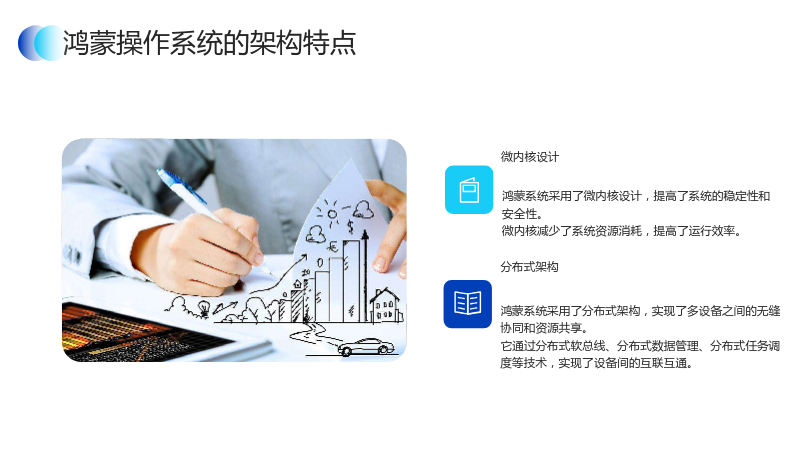 鸿蒙操作系统的架构特点

微内核设计

鸿蒙系统采用了微内核设计，提高了系统的稳定性和安全性。
微内核减少了系统资源消耗，提高了运行效率。

分布式架构

鸿蒙系统采用了分布式架构，实现了多设备之间的无缝协同和资源共享。
它通过分布式软总线、分布式数据管理、分布式任务调度等技术，实现了设备间的互联互通。